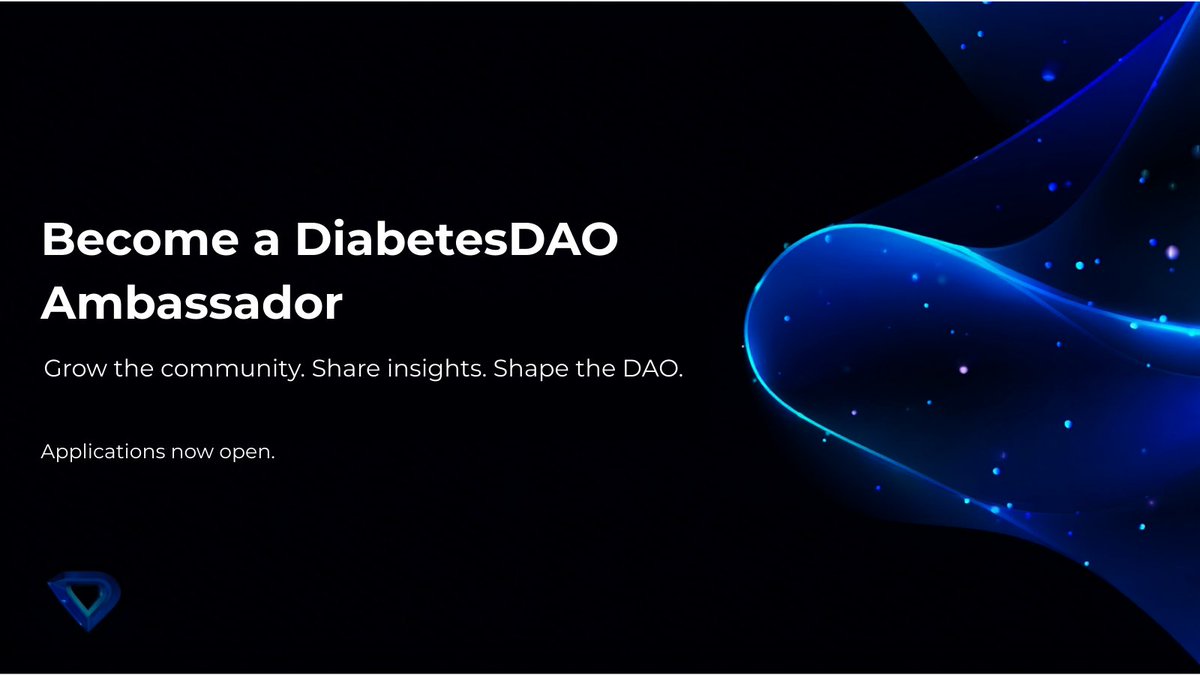 Become a DiabetesDAO Ambassador

Grow the community. Share insights. Shape the DAO.

Applications now open.